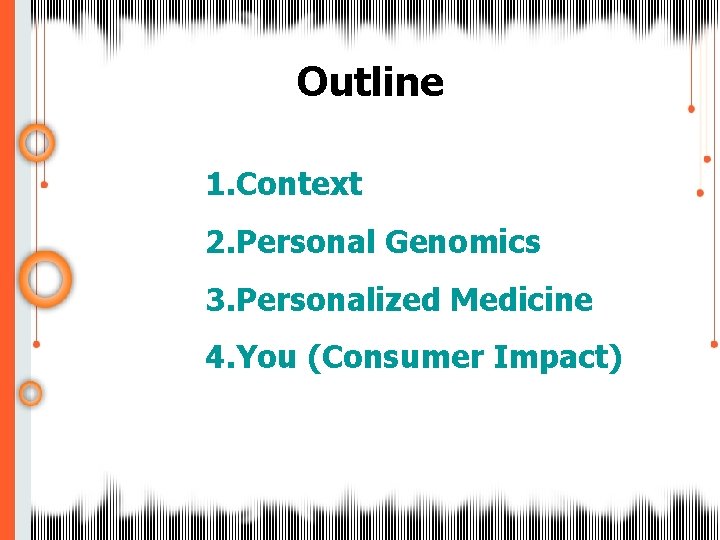 Outline

1.Context

2.Personal Genomics

3.Personalized Medicine

4.You (Consumer Impact)